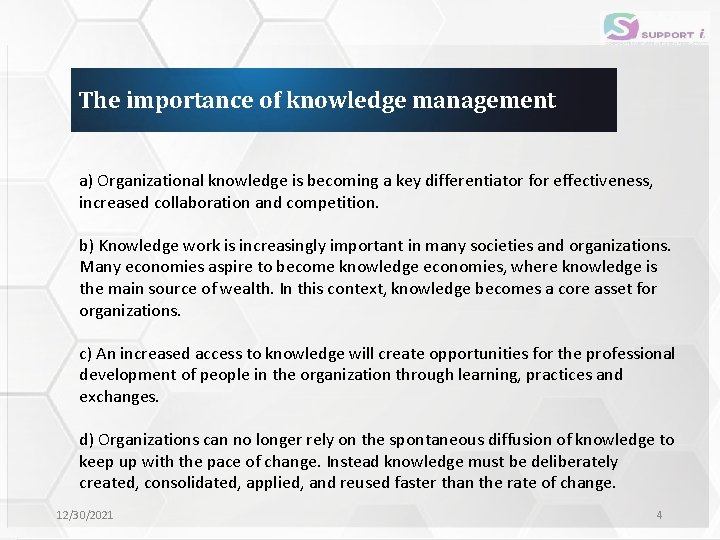 SUPPORT i.

The importance of knowledge management

a) Organizational knowledge is becoming a key differentiator for effectiveness, increased collaboration and competition.

b) Knowledge work is increasingly important in many societies and organizations. Many economies aspire to become knowledge economies, where knowledge is the main source of wealth. In this context, knowledge becomes a core asset for organizations.

c) An increased access to knowledge will create opportunities for the professional development of people in the organization through learning, practices and exchanges.

d) Organizations can no longer rely on the spontaneous diffusion of knowledge to keep up with the pace of change. Instead knowledge must be deliberately created, consolidated, applied, and reused faster than the rate of change.

12/30/2021

4